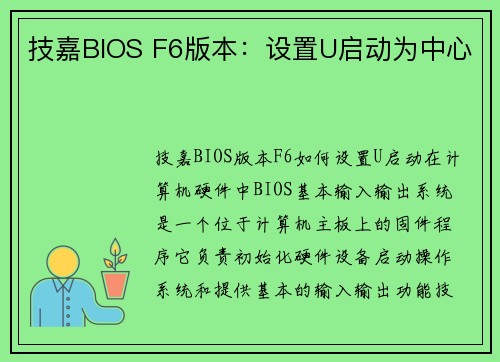 技嘉BIOS F6版本：设置U启动为中心

技嘉BIOS版本F6如何设置U启动在计算机硬件中BIOS基本输入输出系统是一个位于计算机主板上的固件程序它负责初始化硬件设备启动操作系统和提供基本的输入输出功能技